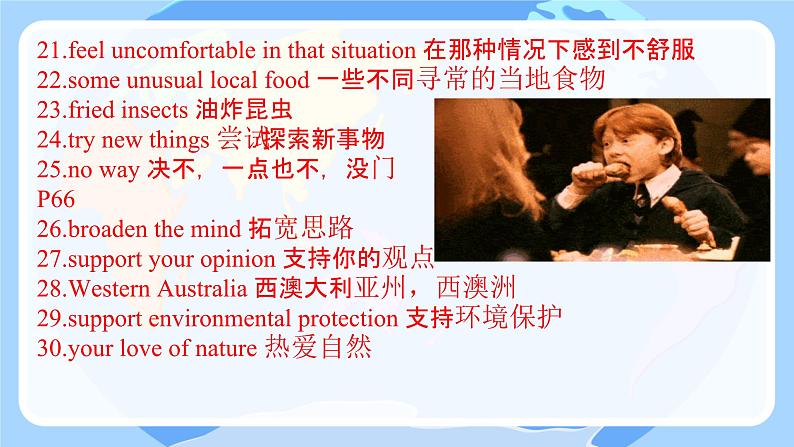 21.feel uncomfortable in that situation 在那种情况下感到不舒服
22.some unusual local food 一些不同寻常的当地食物
23.fried insects 油炸昆虫
24.try new things 尝试探索新事物
25.no way 决不，一点也不，没门
P66
26.broaden the mind 拓宽思路
27.support your opinion 支持你的观点
28.Western Australia 西澳大利亚州，西澳洲
29.support environmental protection 支持环境保护
30.your love of nature 热爱自然